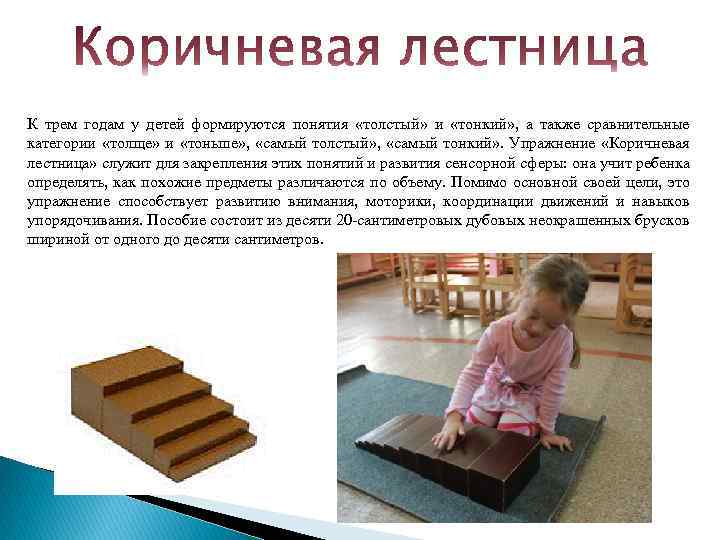 Коричневая лестница

К трем годам у детей формируются понятия «толстый» и «тонкий», а также сравнительные категории «толще» и «тоньше», «самый толстый», «самый тонкий». Упражнение «Коричневая лестница» служит для закрепления этих понятий и развития сенсорной сферы: она учит ребенка определять, как похожие предметы различаются по объему. Помимо основной своей цели, это упражнение способствует развитию внимания, моторики, координации движений и навыков упорядочивания. Пособие состоит из десяти 20-сантиметровых дубовых неокрашенных брусков шириной от одного до десяти сантиметров.